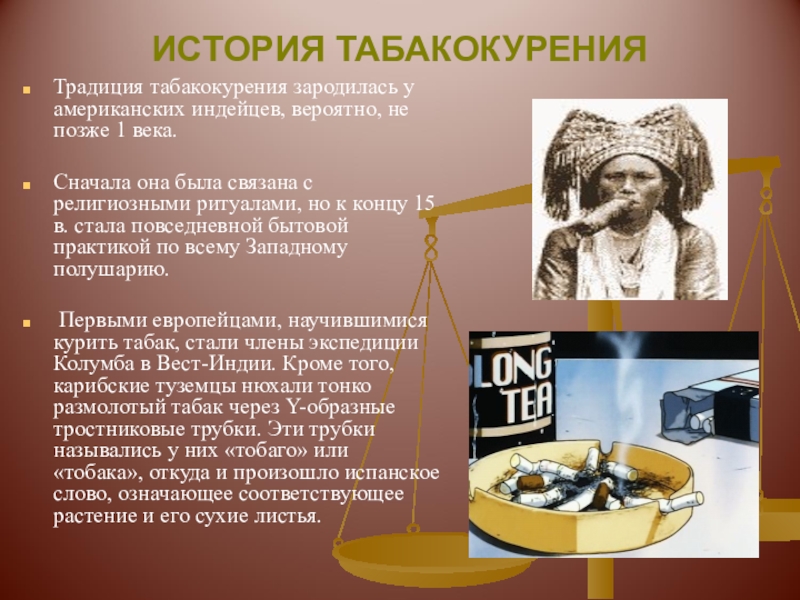 ИСТОРИЯ ТАБАКОКУРЕНИЯ

Традиция табакокурения зародилась у американских индейцев, вероятно, не позже 1 века.

Сначала она была связана с религиозными ритуалами, но к концу 15 в. стала повседневной бытовой практикой по всему Западному полушарию.

Первыми европейцами, научившимися курить табак, стали члены экспедиции Колумба в Вест-Индии. Кроме того, карибские туземцы нюхали тонко размолотый табак через Y-образные тростниковые трубки. Эти трубки назывались у них «тобаго» или «тобака», откуда и произошло испанское слово, означающее соответствующее растение и его сухие листья.

LONG TEA